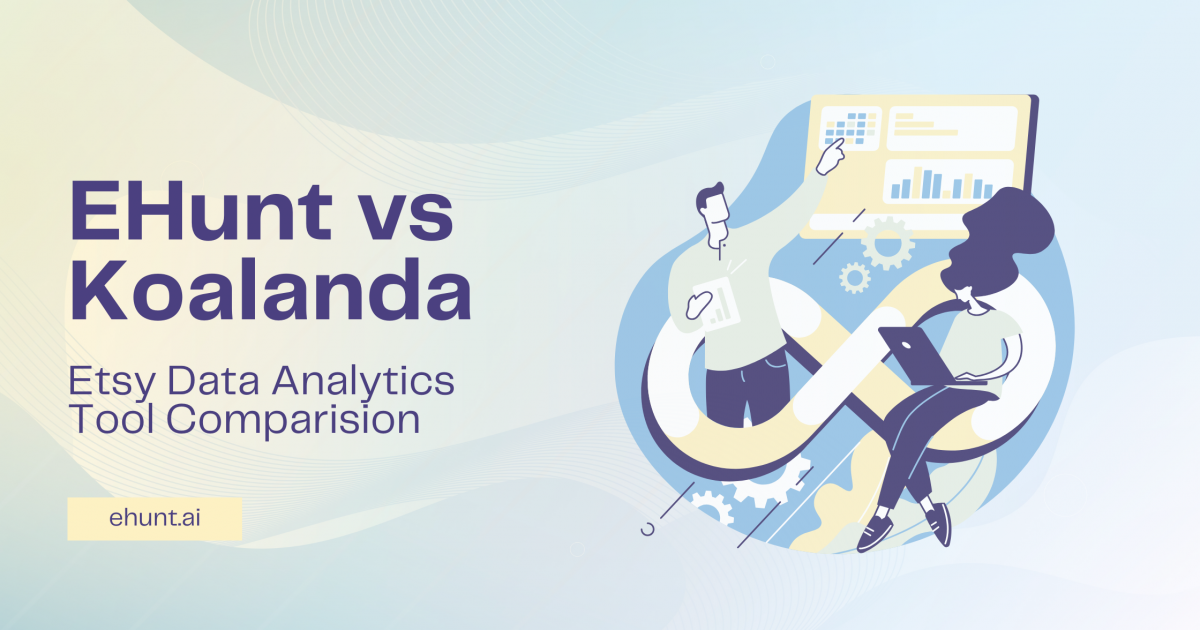 EHunt vs Koalanda

Etsy Data Analytics Tool Comparision

ehunt.ai